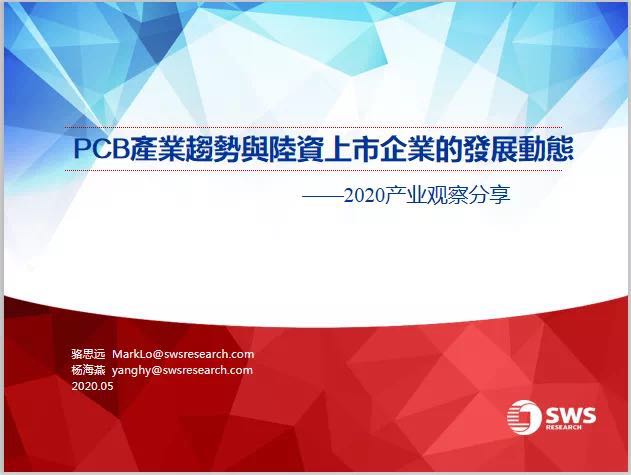 PCB產業趨勢與陸資上市企業的發展動態

——2020产业观察分享

骆思远 MarkLo@swsresearch.com
杨海燕 yanghy@swsresearch.com
2020.05

SWS RESEARCH